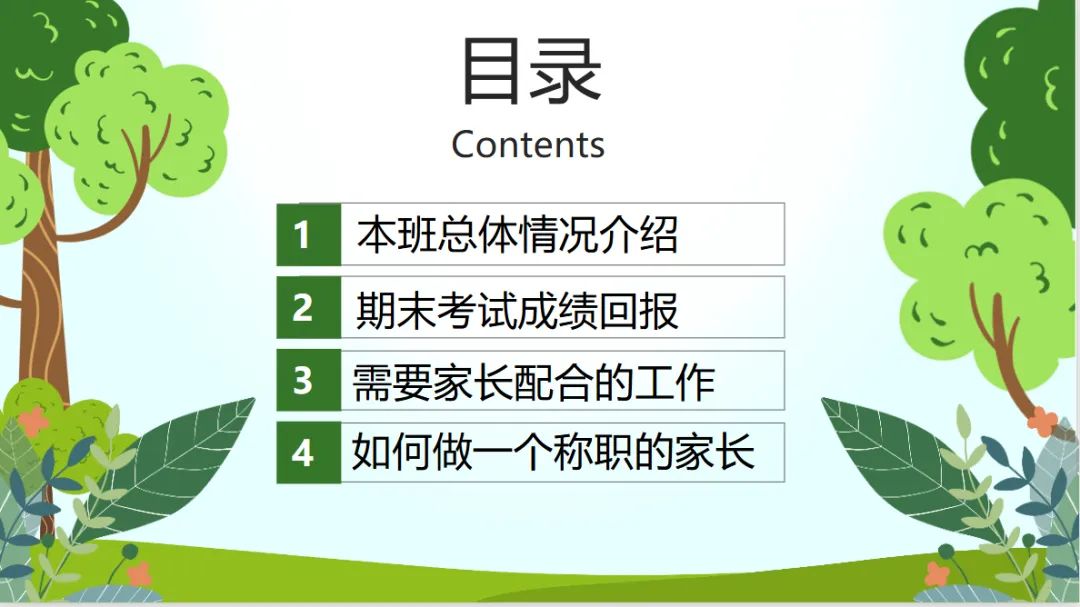 目录
Contents

1 本班总体情况介绍

2 期末考试成绩回报

3 需要家长配合的工作

4 如何做一个称职的家长